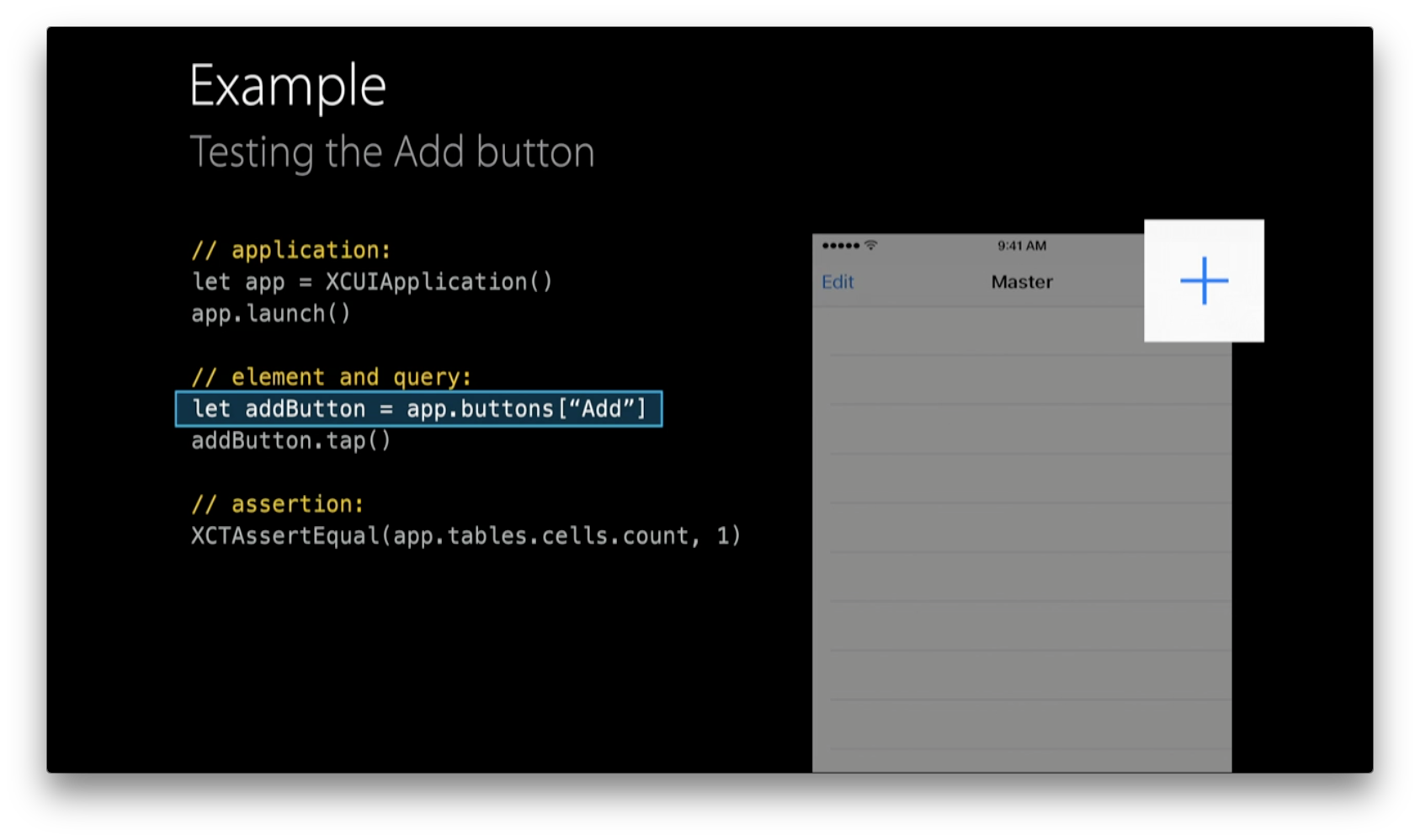 Example
Testing the Add button

// application:
let app = XCUIApplication()
app.launch()

// element and query:
let addButton = app.buttons[“Add”]
addButton.tap()

// assertion:
XCTAssertEqual(app.tables.cells.count, 1)

9:41 AM
Edit
Master
+